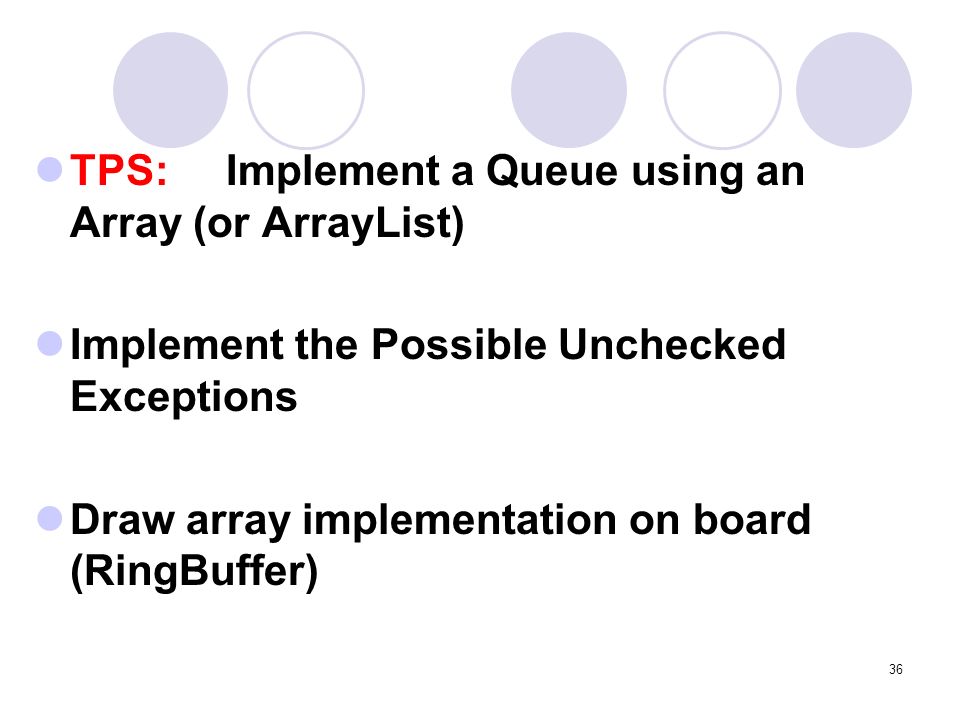 TPS: Implement a Queue using an Array (or ArrayList)

Implement the Possible Unchecked Exceptions

Draw array implementation on board (RingBuffer)

36